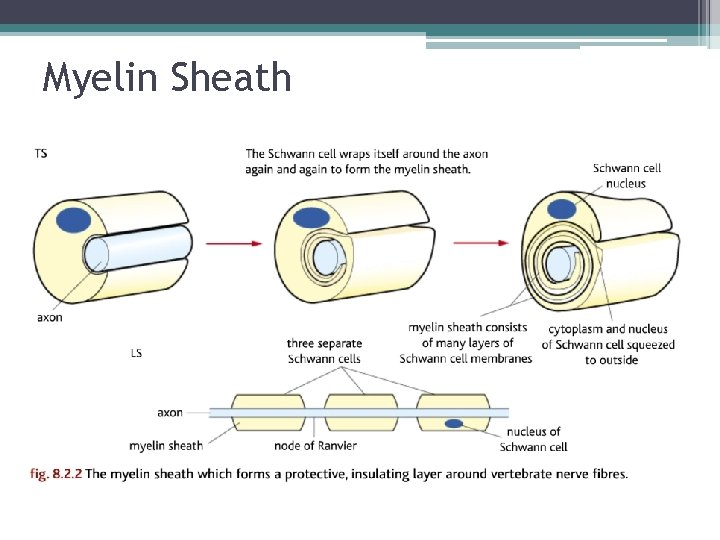 Myelin Sheath

TS

The Schwann cell wraps itself around the axon again and again to form the myelin sheath.

Schwann cell nucleus

axon

myelin sheath consists of many layers of Schwann cell membranes

cytoplasm and nucleus of Schwann cell squeezed to outside

LS

three separate Schwann cells

axon

myelin sheath

node of Ranvier

nucleus of Schwann cell

fig. 8.2.2 The myelin sheath which forms a protective, insulating layer around vertebrate nerve fibres.